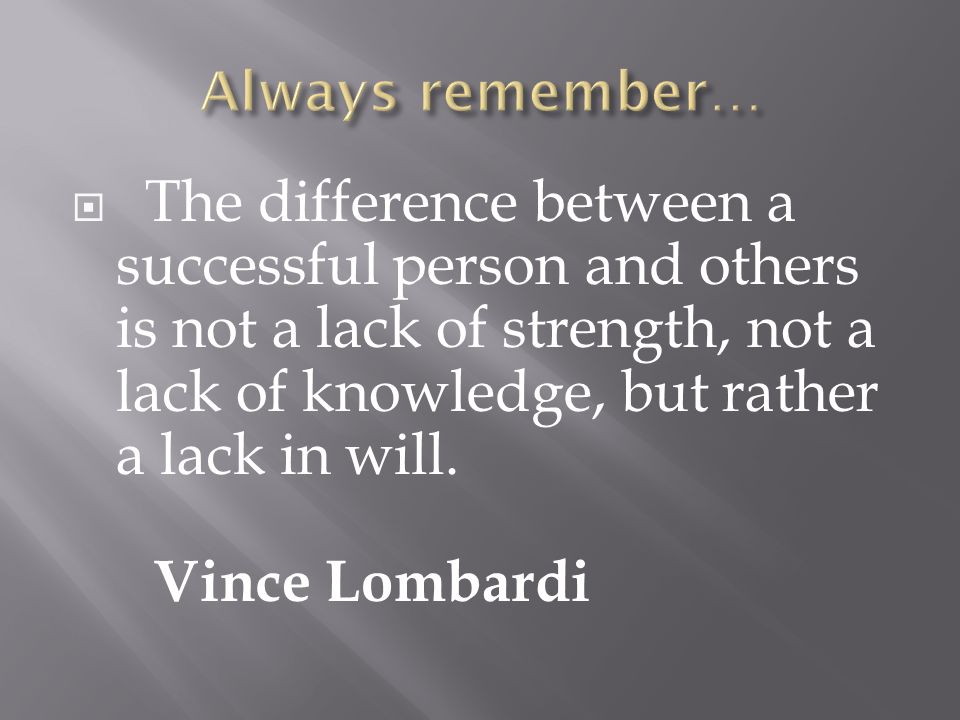 Always remember…

The difference between a successful person and others is not a lack of strength, not a lack of knowledge, but rather a lack in will.

Vince Lombardi